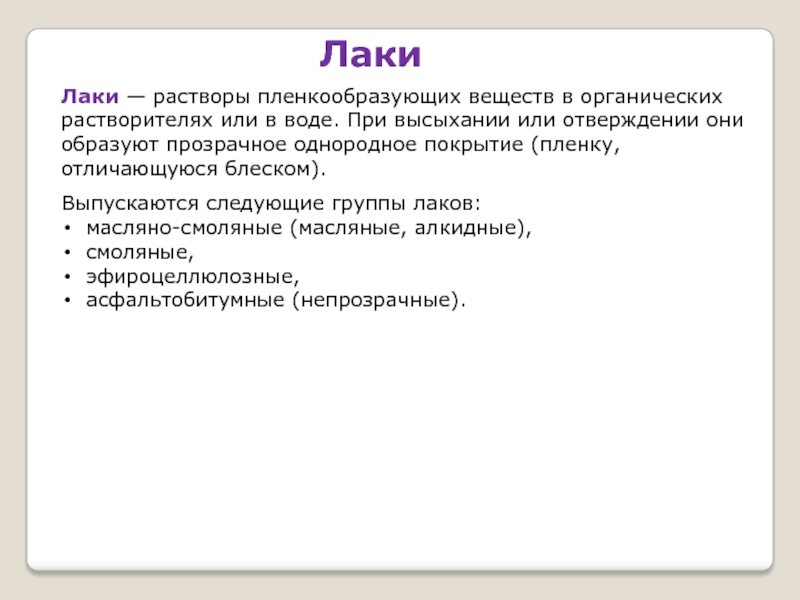 Лаки

Лаки — растворы пленкообразующих веществ в органических растворителях или в воде. При высыхании или отверждении они образуют прозрачное однородное покрытие (пленку, отличающуюся блеском).

Выпускаются следующие группы лаков:
• масляно-смоляные (масляные, алкидные),
• смоляные,
• эфироцеллюлозные,
• асфальтобитумные (непрозрачные).